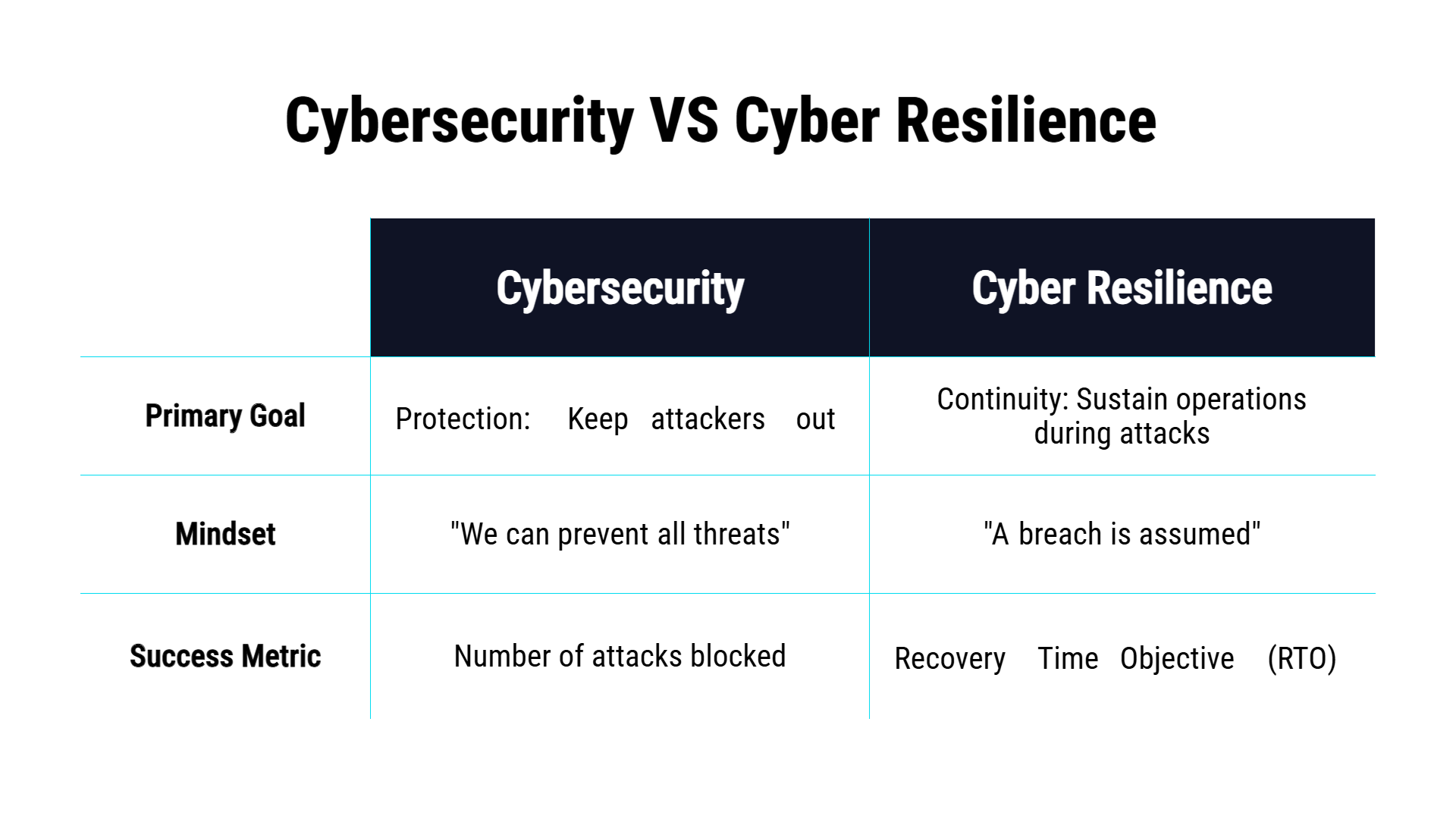 Cybersecurity VS Cyber Resilience

| | Cybersecurity | Cyber Resilience |
|---|---|---|
| Primary Goal | Protection: Keep attackers out | Continuity: Sustain operations during attacks |
| Mindset | "We can prevent all threats" | "A breach is assumed" |
| Success Metric | Number of attacks blocked | Recovery Time Objective (RTO) |